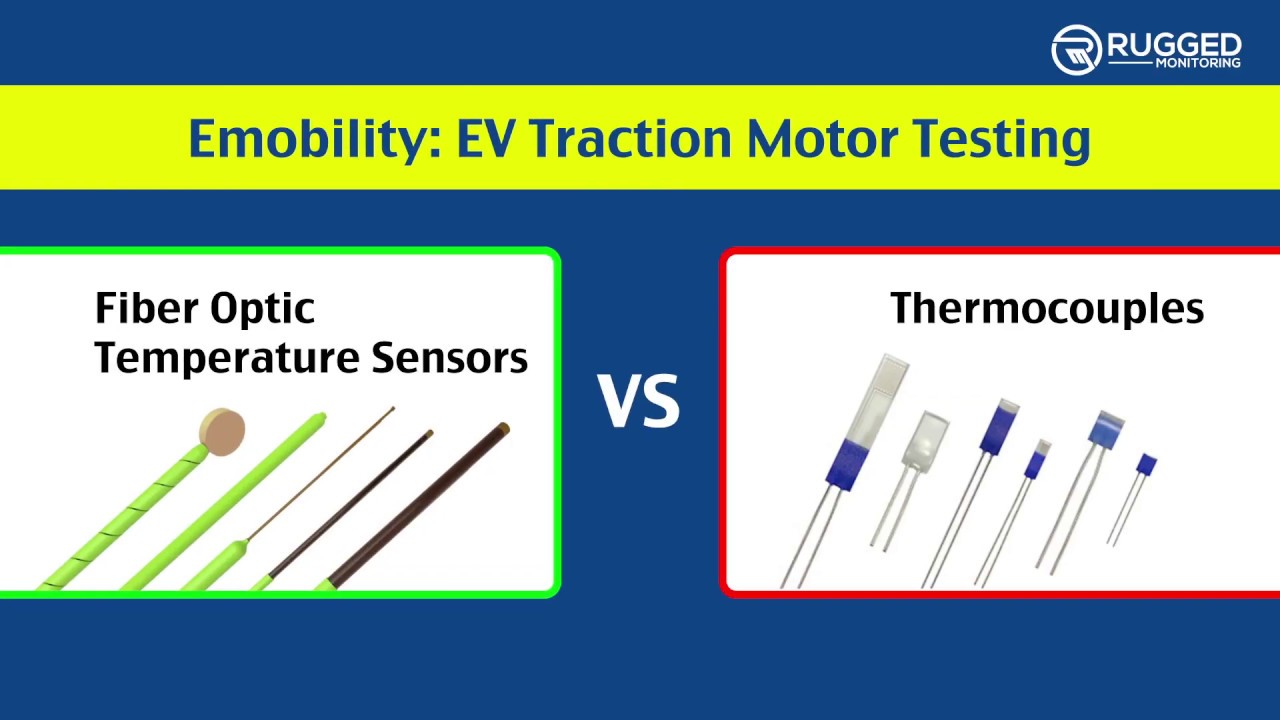 RUGGED
MONITORING

Emobility: EV Traction Motor Testing

Fiber Optic
Temperature Sensors

VS

Thermocouples